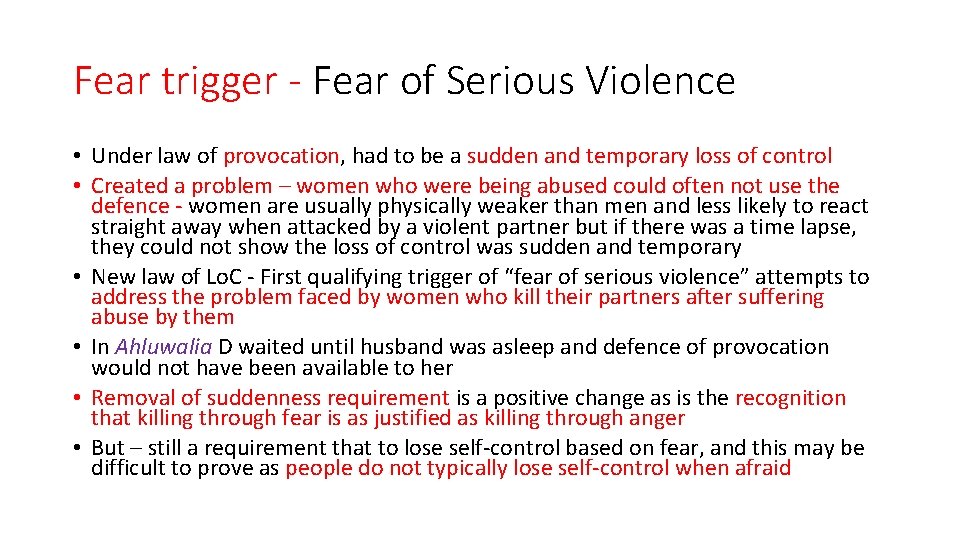 Fear trigger - Fear of Serious Violence

• Under law of provocation, had to be a sudden and temporary loss of control
• Created a problem – women who were being abused could often not use the defence - women are usually physically weaker than men and less likely to react straight away when attacked by a violent partner but if there was a time lapse, they could not show the loss of control was sudden and temporary
• New law of LoC - First qualifying trigger of "fear of serious violence" attempts to address the problem faced by women who kill their partners after suffering abuse by them
• In Ahluwalia D waited until husband was asleep and defence of provocation would not have been available to her
• Removal of suddenness requirement is a positive change as is the recognition that killing through fear is as justified as killing through anger
• But – still a requirement that to lose self-control based on fear, and this may be difficult to prove as people do not typically lose self-control when afraid